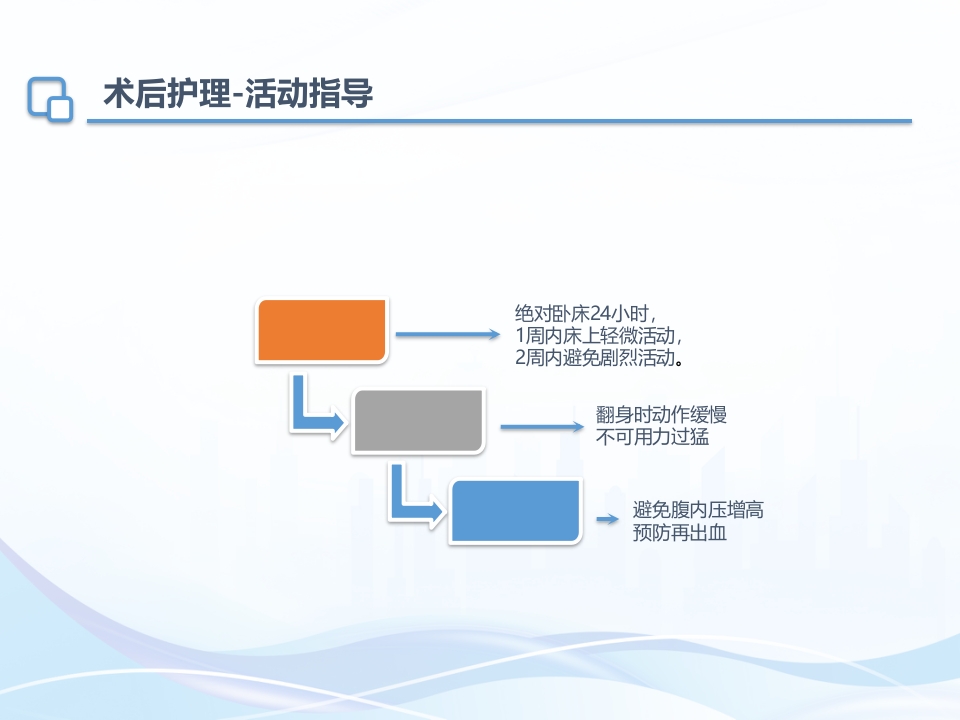 术后护理-活动指导

绝对卧床24小时，
1周内床上轻微活动，
2周内避免剧烈活动。

翻身时动作缓慢
不可用力过猛

避免腹内压增高
预防再出血